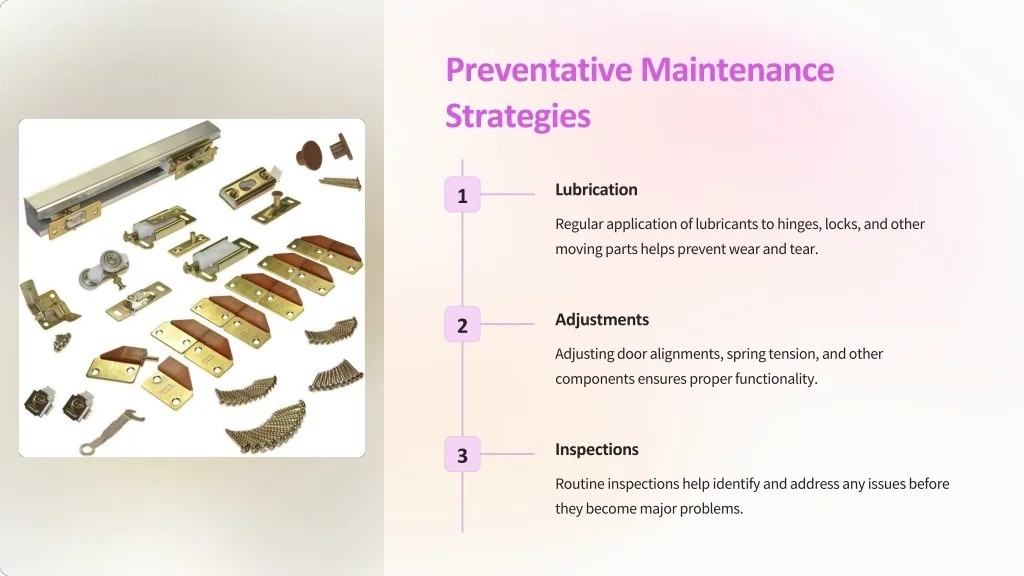 Preventative Maintenance Strategies

1

Lubrication

Regular application of lubricants to hinges, locks, and other moving parts helps prevent wear and tear.

2

Adjustments

Adjusting door alignments, spring tension, and other components ensures proper functionality.

3

Inspections

Routine inspections help identify and address any issues before they become major problems.